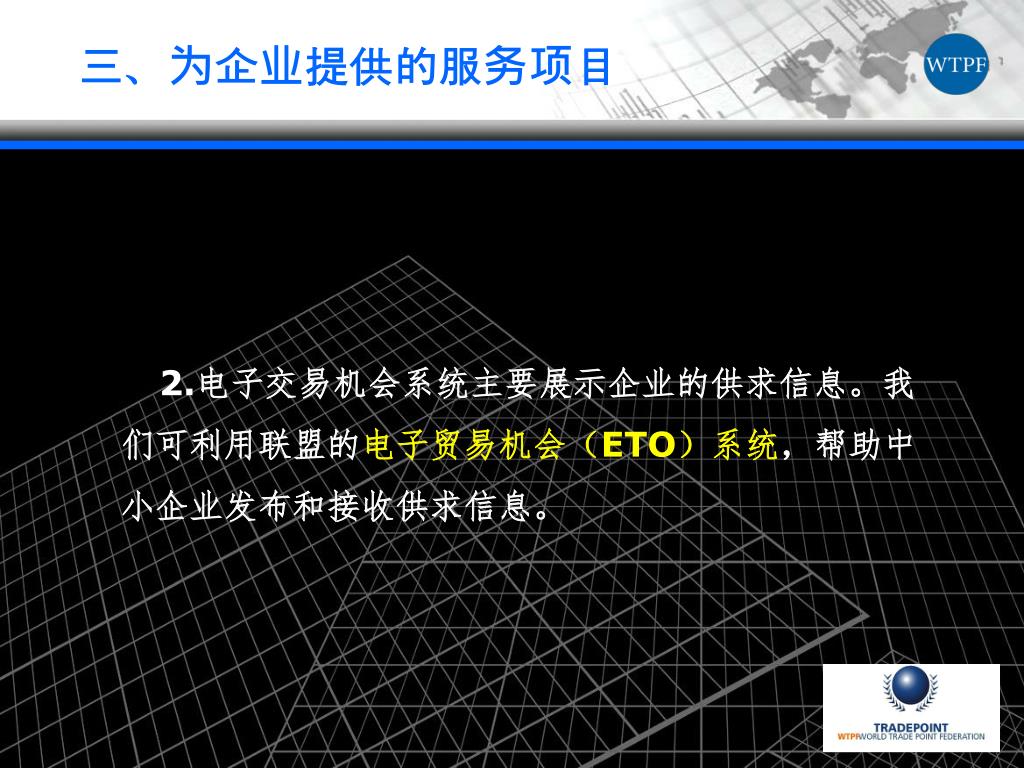 三、为企业提供的服务项目

WTPF

2.电子交易机会系统主要展示企业的供求信息。我们可利用联盟的电子贸易机会（ETO）系统，帮助中小企业发布和接收供求信息。

TRADEPOINT
WTPF WORLD TRADE POINT FEDERATION